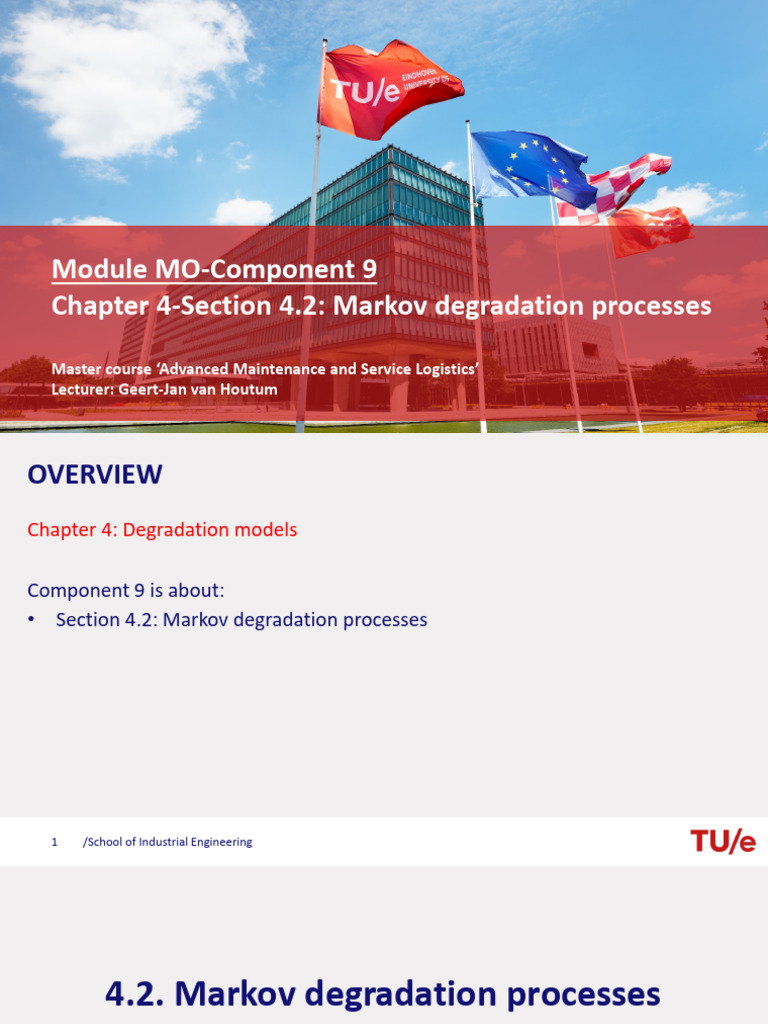 TU/e EINDHOVEN UNIVERSITY OF TECHNOLOGY

Module MO-Component 9
Chapter 4-Section 4.2: Markov degradation processes

Master course 'Advanced Maintenance and Service Logistics'
Lecturer: Geert-Jan van Houtum

OVERVIEW

Chapter 4: Degradation models

Component 9 is about:
• Section 4.2: Markov degradation processes

1 /School of Industrial Engineering

TU/e

4.2. Markov degradation processes